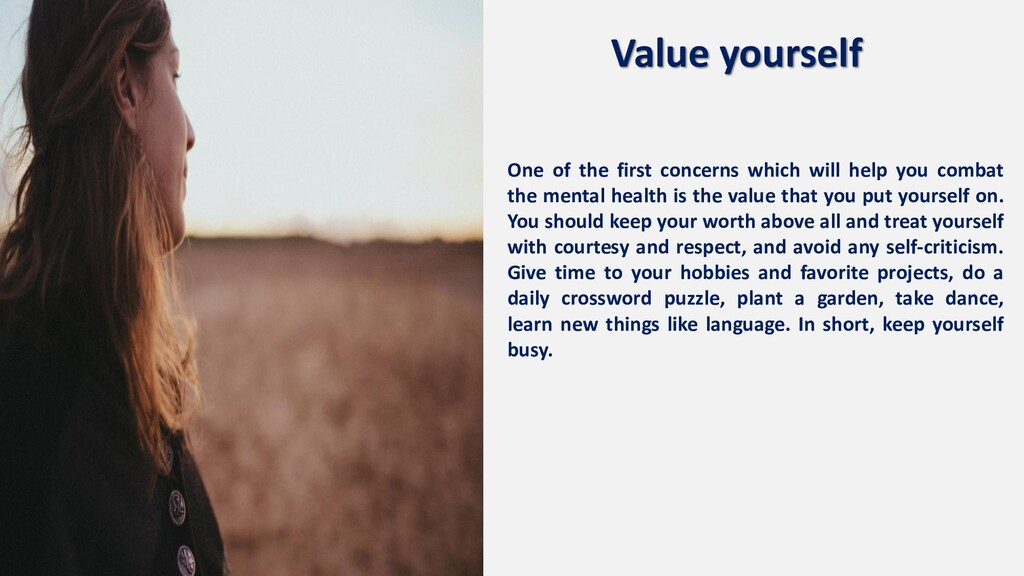 Value yourself

One of the first concerns which will help you combat the mental health is the value that you put yourself on. You should keep your worth above all and treat yourself with courtesy and respect, and avoid any self-criticism. Give time to your hobbies and favorite projects, do a daily crossword puzzle, plant a garden, take dance, learn new things like language. In short, keep yourself busy.